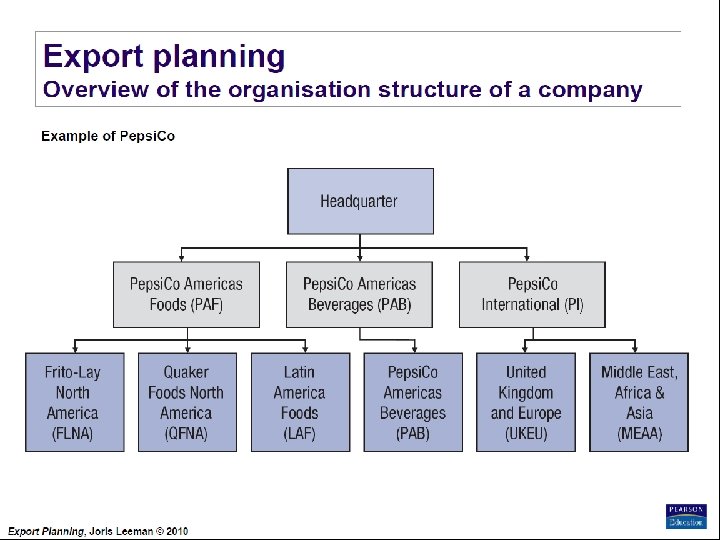 Export planning
Overview of the organisation structure of a company

Example of PepsiCo

Headquarter

PepsiCo Americas Foods (PAF)

PepsiCo Americas Beverages (PAB)

PepsiCo International (PI)

Frito-Lay North America (FLNA)

Quaker Foods North America (QFNA)

Latin America Foods (LAF)

PepsiCo Americas Beverages (PAB)

United Kingdom and Europe (UKEU)

Middle East, Africa & Asia (MEAA)

Export Planning, Joris Leeman © 2010

PEARSON Education